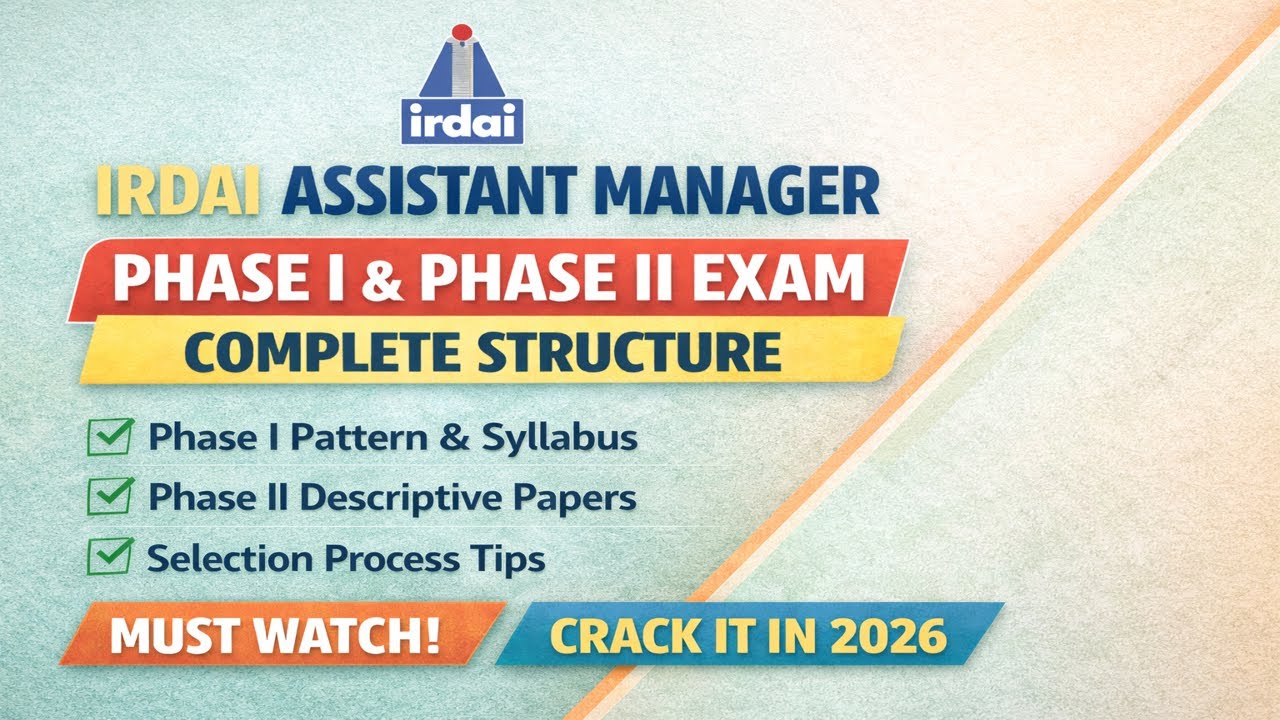 irdai

IRDAI ASSISTANT MANAGER

PHASE I & PHASE II EXAM

COMPLETE STRUCTURE

Phase I Pattern & Syllabus

Phase II Descriptive Papers

Selection Process Tips

MUST WATCH!

CRACK IT IN 2026